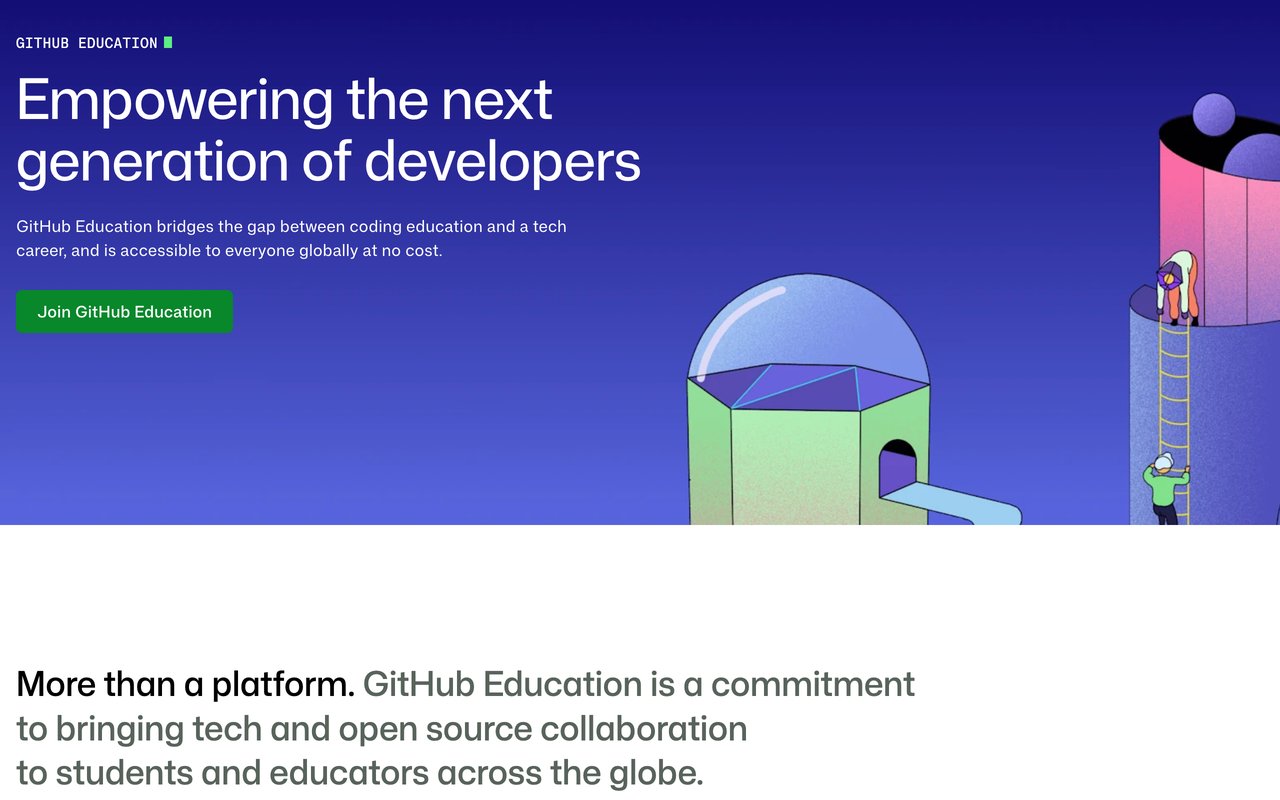 GITHUB EDUCATION

Empowering the next generation of developers

GitHub Education bridges the gap between coding education and a tech career, and is accessible to everyone globally at no cost.

Join GitHub Education

More than a platform. GitHub Education is a commitment to bringing tech and open source collaboration to students and educators across the globe.